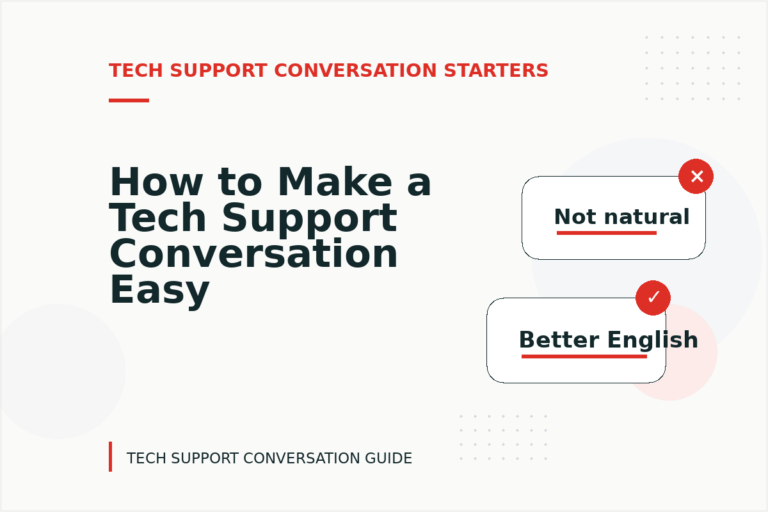 TECH SUPPORT CONVERSATION STARTERS

How to Make a Tech Support Conversation Easy

Not natural

Better English

TECH SUPPORT CONVERSATION GUIDE